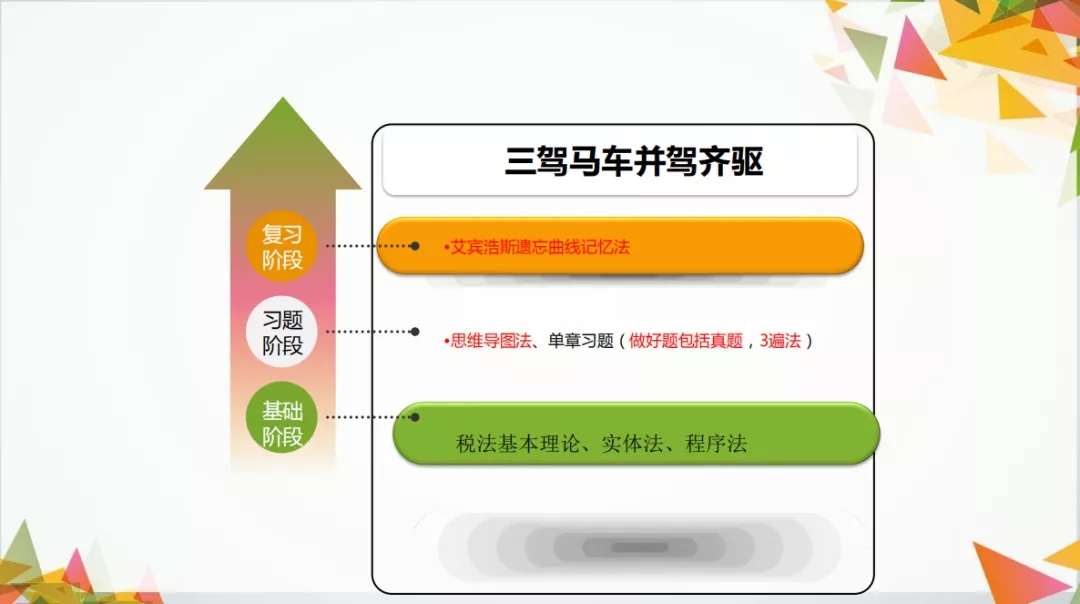 三驾马车并驾齐驱

复习阶段

•艾宾浩斯遗忘曲线记忆法

习题阶段

•思维导图法、单章习题（做好题包括真题，3遍法）

基础阶段

税法基本理论、实体法、程序法